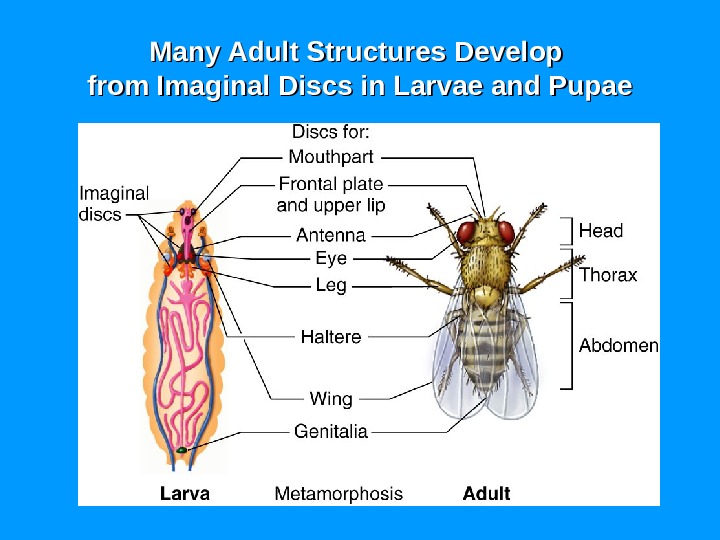 Many Adult Structures Develop from Imaginal Discs in Larvae and Pupae

Imaginal discs

Discs for:
Mouthpart
Frontal plate and upper lip
Antenna
Eye
Leg
Haltere
Wing
Genitalia

Head
Thorax
Abdomen

Larva
Metamorphosis
Adult